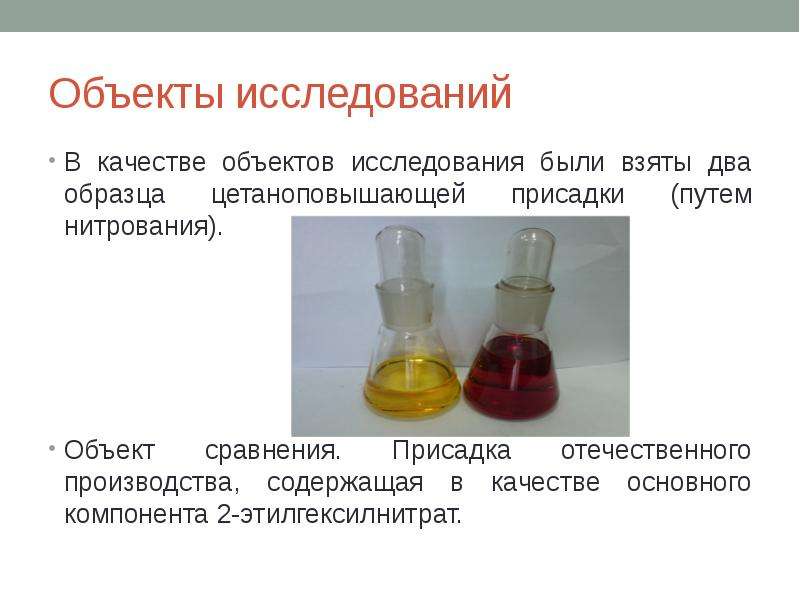 Объекты исследований

• В качестве объектов исследования были взяты два образца цетаноповышающей присадки (путем нитрования).

• Объект сравнения. Присадка отечественного производства, содержащая в качестве основного компонента 2-этилгексилнитрат.